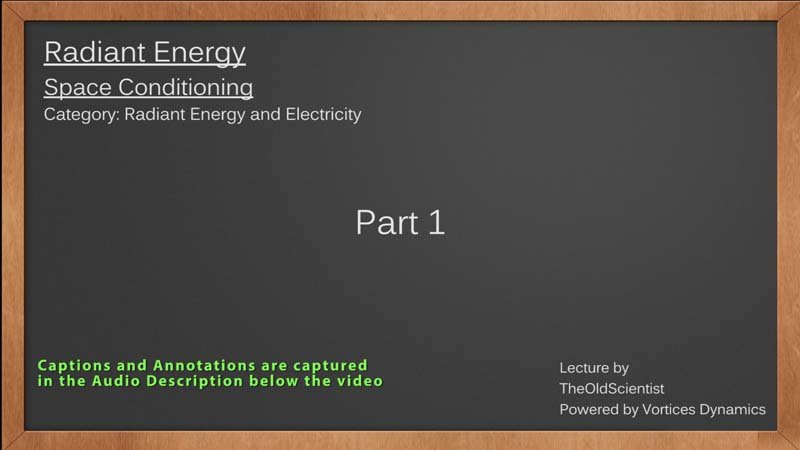 Radiant Energy

Space Conditioning

Category: Radiant Energy and Electricity

Part 1

Captions and Annotations are captured in the Audio Description below the video

Lecture by
TheOldScientist
Powered by Vortices Dynamics